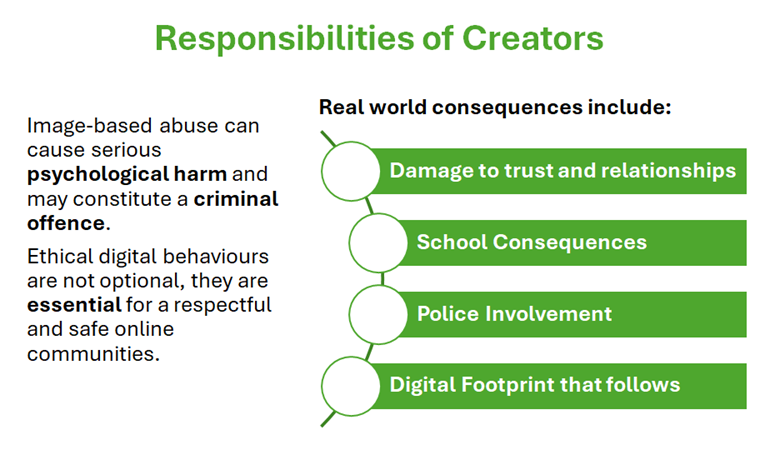 Responsibilities of Creators

Image-based abuse can cause serious psychological harm and may constitute a criminal offence.

Ethical digital behaviours are not optional, they are essential for a respectful and safe online communities.

Real world consequences include:

Damage to trust and relationships

School Consequences

Police Involvement

Digital Footprint that follows